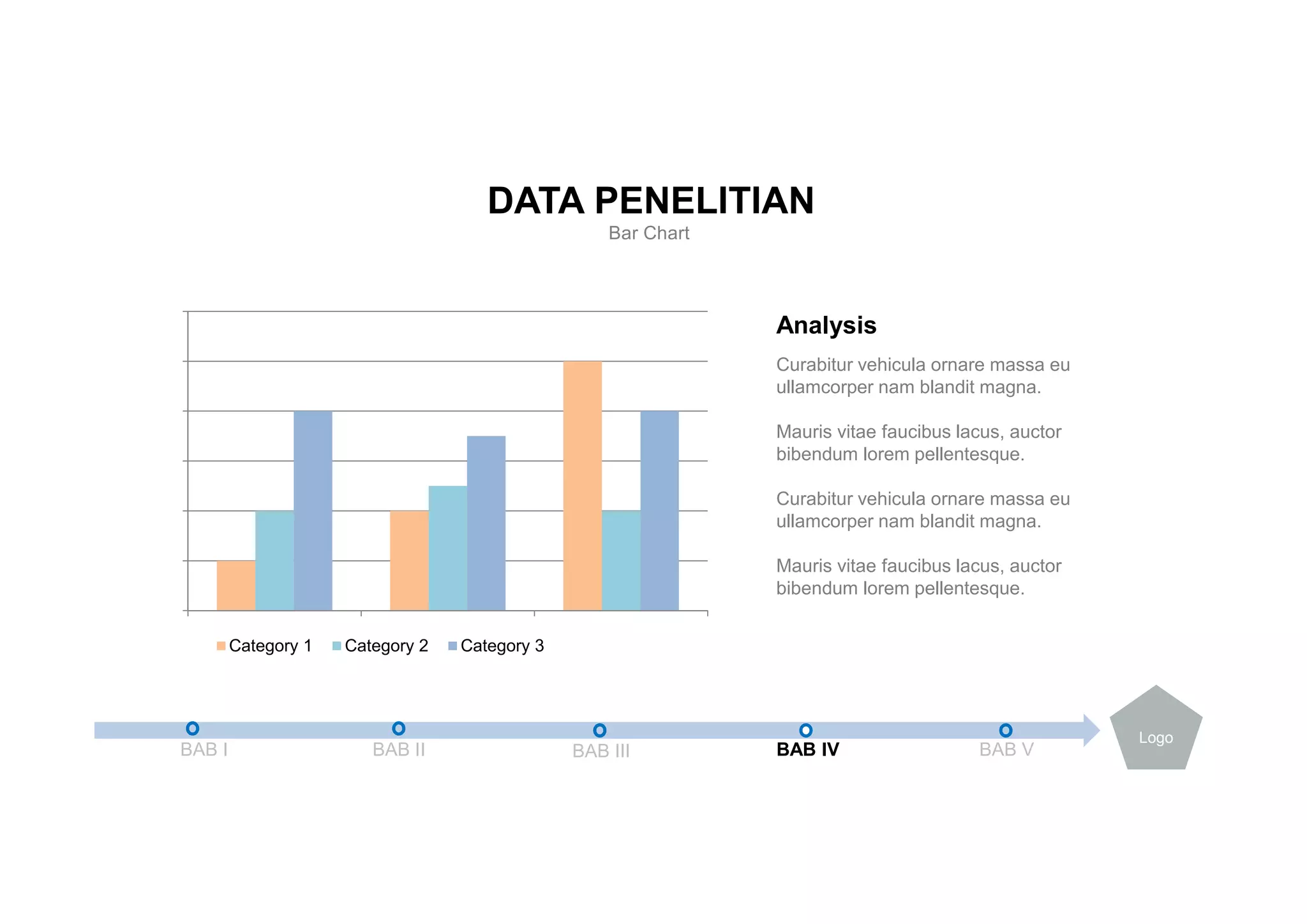 DATA PENELITIAN
Bar Chart

Category 1 Category 2 Category 3

Analysis

Curabitur vehicula ornare massa eu ullamcorper nam blandit magna.

Mauris vitae faucibus lacus, auctor bibendum lorem pellentesque.

Curabitur vehicula ornare massa eu ullamcorper nam blandit magna.

Mauris vitae faucibus lacus, auctor bibendum lorem pellentesque.

BAB I BAB II BAB III BAB IV BAB V

Logo